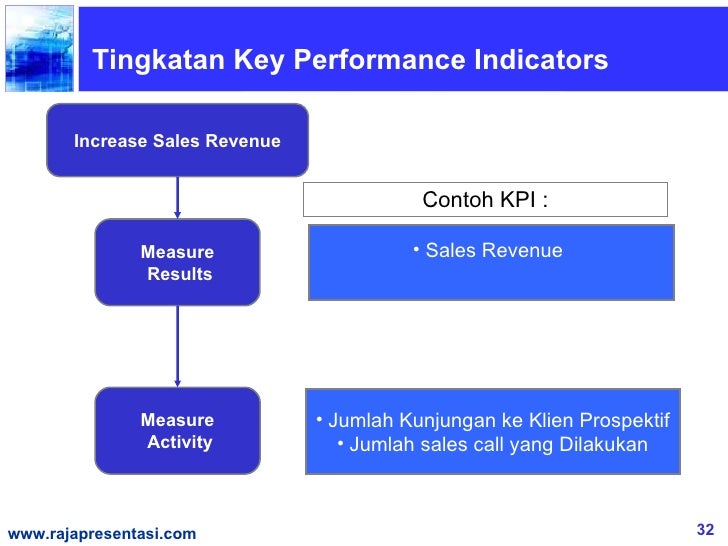 Tingkatan Key Performance Indicators

Increase Sales Revenue

Contoh KPI :

Measure Results

• Sales Revenue

Measure Activity

• Jumlah Kunjungan ke Klien Prospektif
• Jumlah sales call yang Dilakukan

www.rajapresentasi.com

32